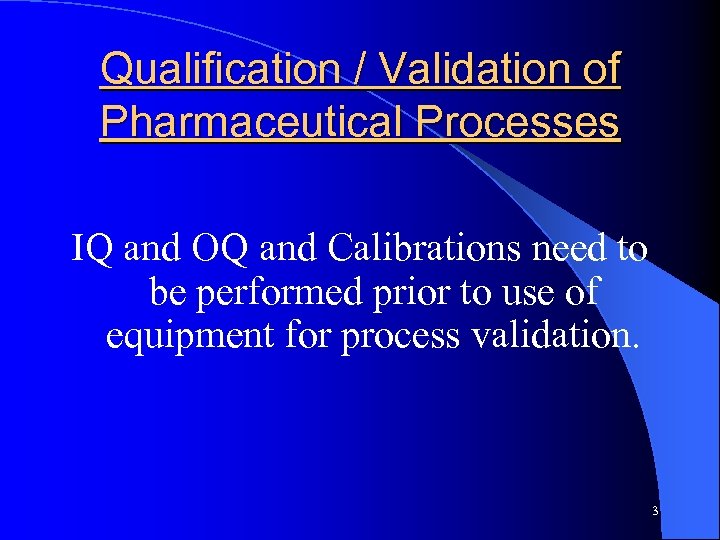 Qualification / Validation of Pharmaceutical Processes

IQ and OQ and Calibrations need to be performed prior to use of equipment for process validation.

3